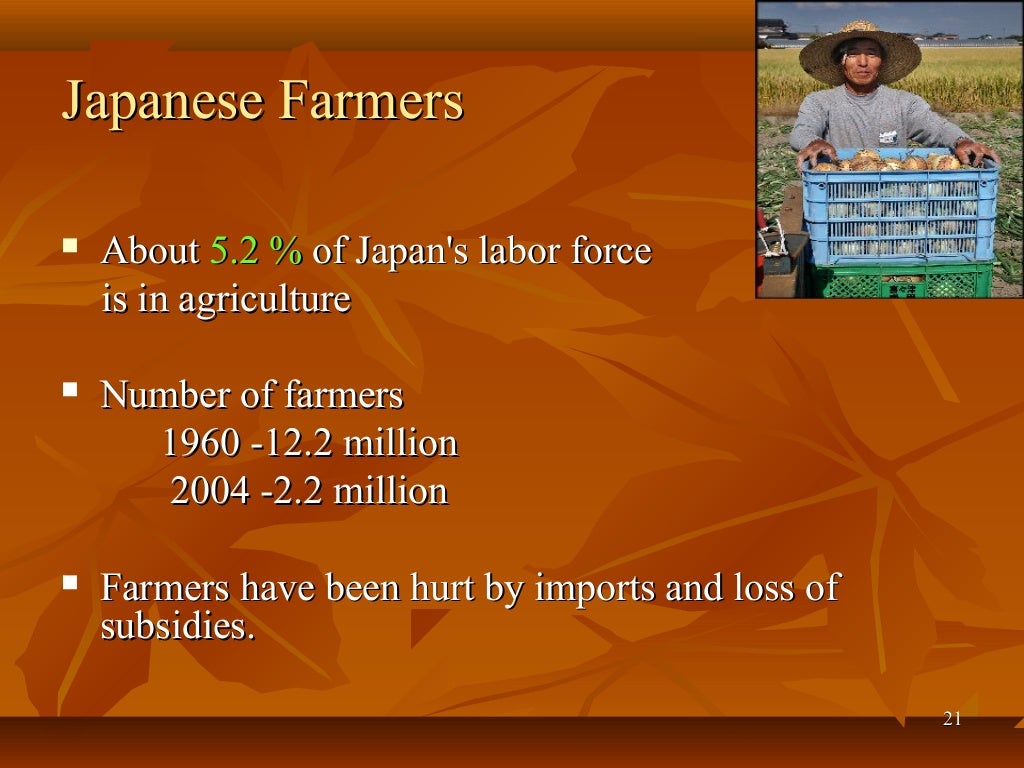 Japanese Farmers

▪ About 5.2 % of Japan's labor force is in agriculture

▪ Number of farmers
1960 -12.2 million
2004 -2.2 million

▪ Farmers have been hurt by imports and loss of subsidies.

21